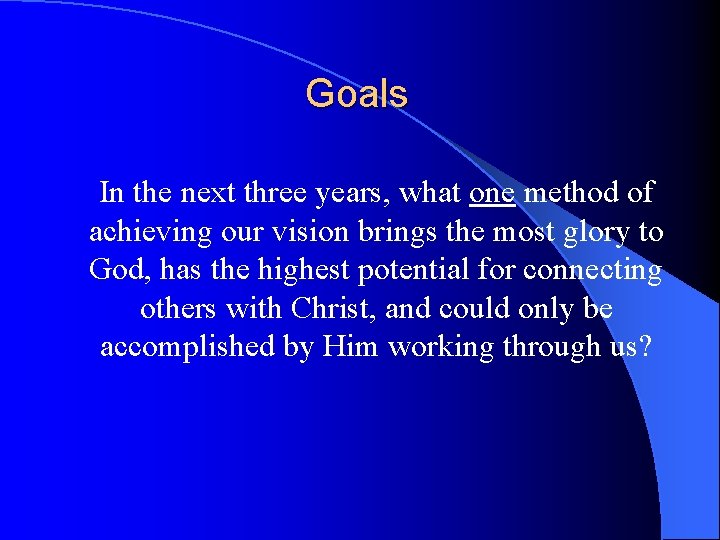 Goals

In the next three years, what one method of achieving our vision brings the most glory to God, has the highest potential for connecting others with Christ, and could only be accomplished by Him working through us?